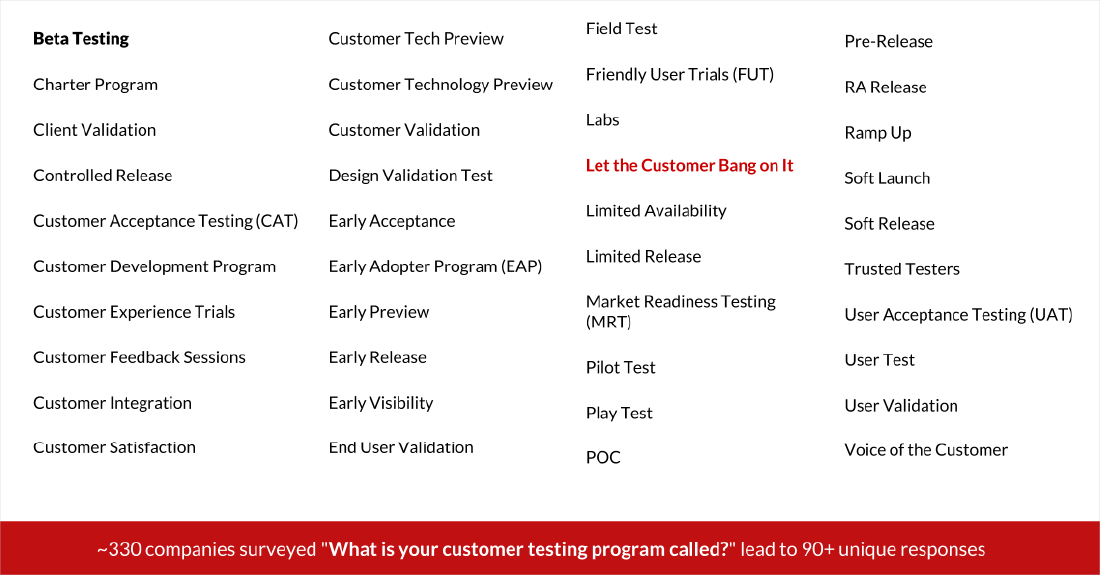 Beta Testing

Charter Program

Client Validation

Controlled Release

Customer Acceptance Testing (CAT)

Customer Development Program

Customer Experience Trials

Customer Feedback Sessions

Customer Integration

Customer Satisfaction

Customer Tech Preview

Customer Technology Preview

Customer Validation

Design Validation Test

Early Acceptance

Early Adopter Program (EAP)

Early Preview

Early Release

Early Visibility

End User Validation

Field Test

Friendly User Trials (FUT)

Labs

Let the Customer Bang on It

Limited Availability

Limited Release

Market Readiness Testing (MRT)

Pilot Test

Play Test

POC

Pre-Release

RA Release

Ramp Up

Soft Launch

Soft Release

Trusted Testers

User Acceptance Testing (UAT)

User Test

User Validation

Voice of the Customer

~330 companies surveyed "What is your customer testing program called?" lead to 90+ unique responses